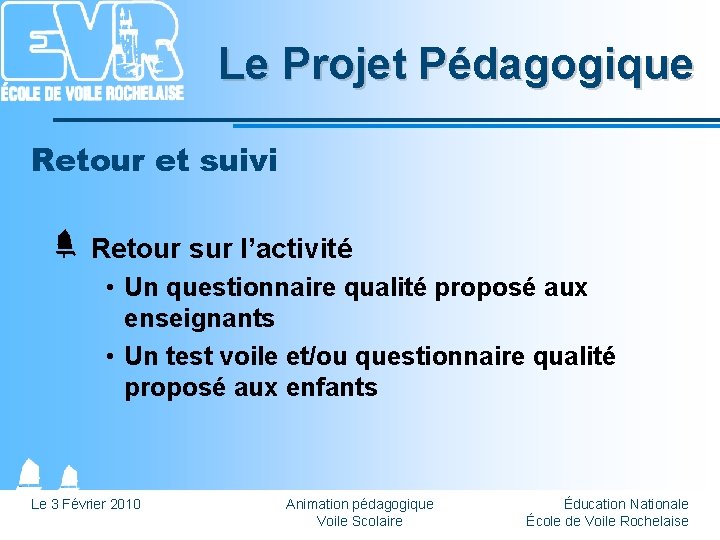 EVR
ÉCOLE DE VOILE ROCHELAISE

Le Projet Pédagogique

Retour et suivi

Retour sur l'activité
• Un questionnaire qualité proposé aux enseignants
• Un test voile et/ou questionnaire qualité proposé aux enfants

Le 3 Février 2010

Animation pédagogique
Voile Scolaire

Éducation Nationale
École de Voile Rochelaise